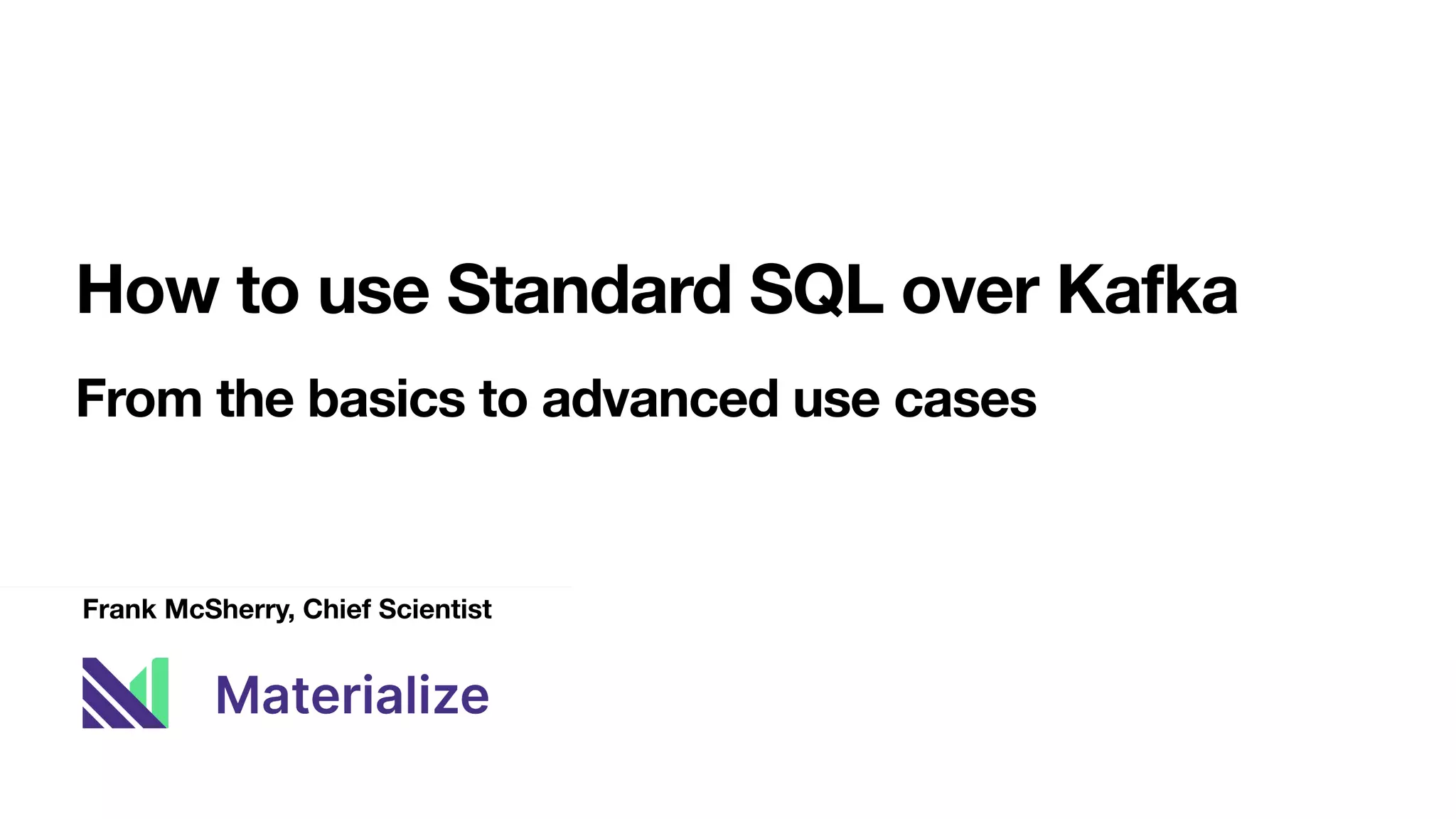 How to use Standard SQL over Kafka

From the basics to advanced use cases

Frank McSherry, Chief Scientist

Materialize